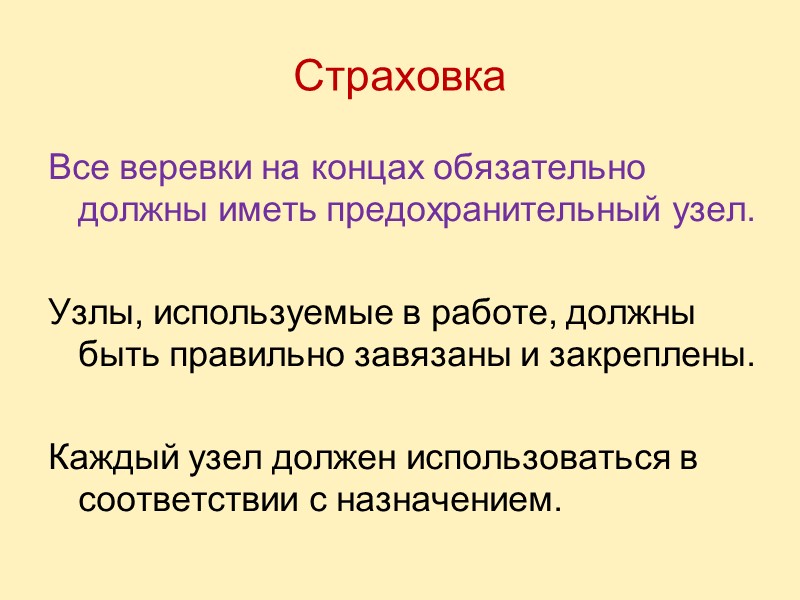 Страховка

Все веревки на концах обязательно должны иметь предохранительный узел.

Узлы, используемые в работе, должны быть правильно завязаны и закреплены.

Каждый узел должен использоваться в соответствии с назначением.